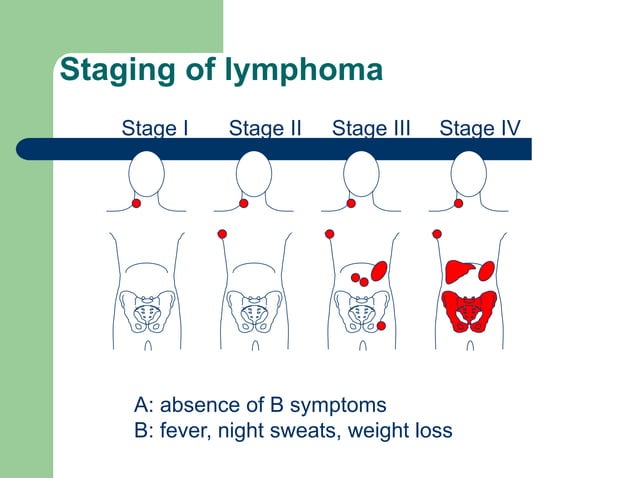 Staging of lymphoma

Stage I Stage II Stage III Stage IV

A: absence of B symptoms
B: fever, night sweats, weight loss